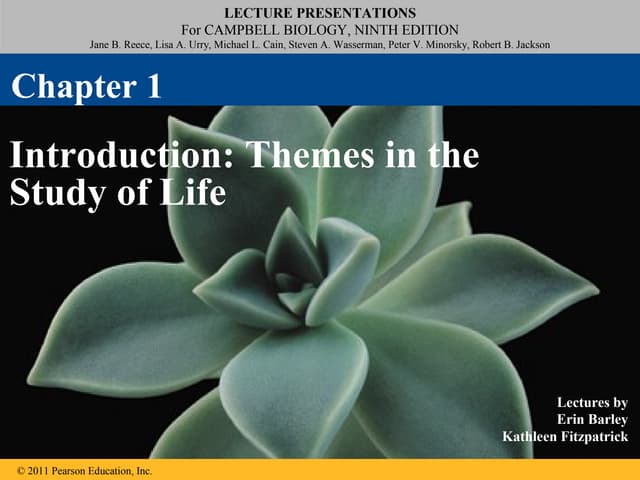 LECTURE PRESENTATIONS
For CAMPBELL BIOLOGY, NINTH EDITION
Jane B. Reece, Lisa A. Urry, Michael L. Cain, Steven A. Wasserman, Peter V. Minorsky, Robert B. Jackson

Chapter 1

Introduction: Themes in the Study of Life

Lectures by
Erin Barley
Kathleen Fitzpatrick

© 2011 Pearson Education, Inc.